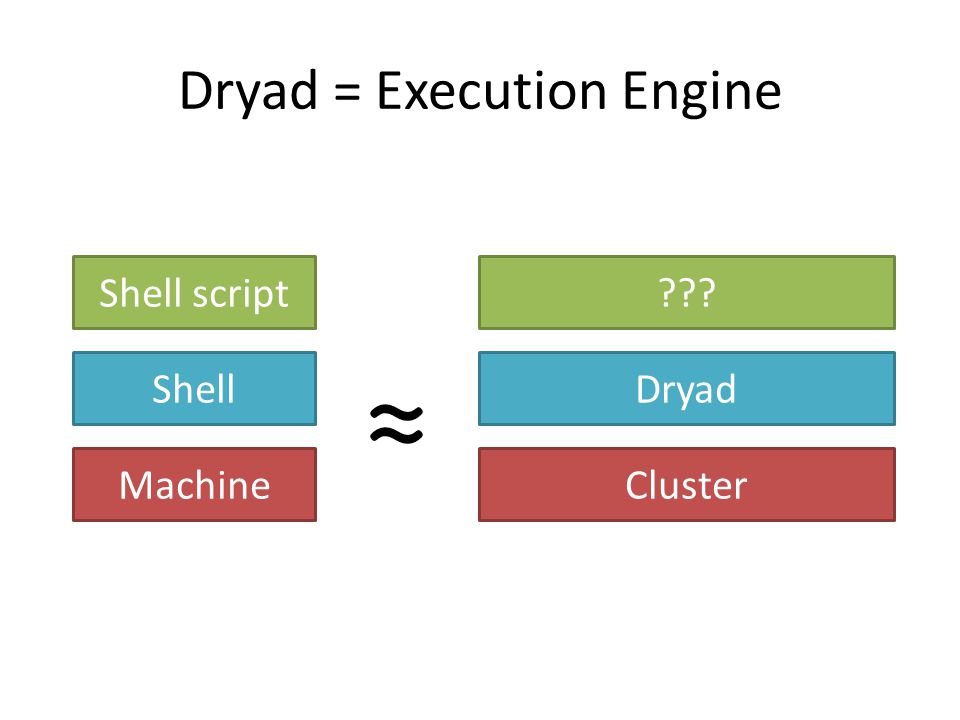 Dryad = Execution Engine

Shell script

Shell

Machine

$\approx$

???

Dryad

Cluster